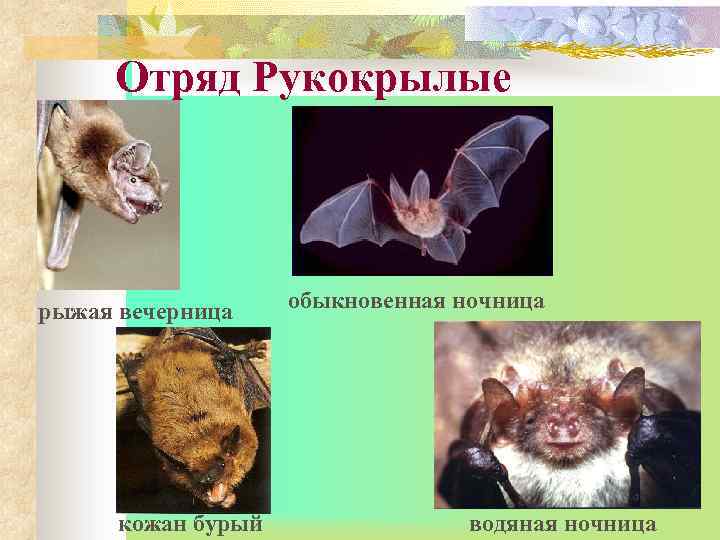 Отряд Рукокрылые

рыжая вечерница

обыкновенная ночница

кожан бурый

водяная ночница